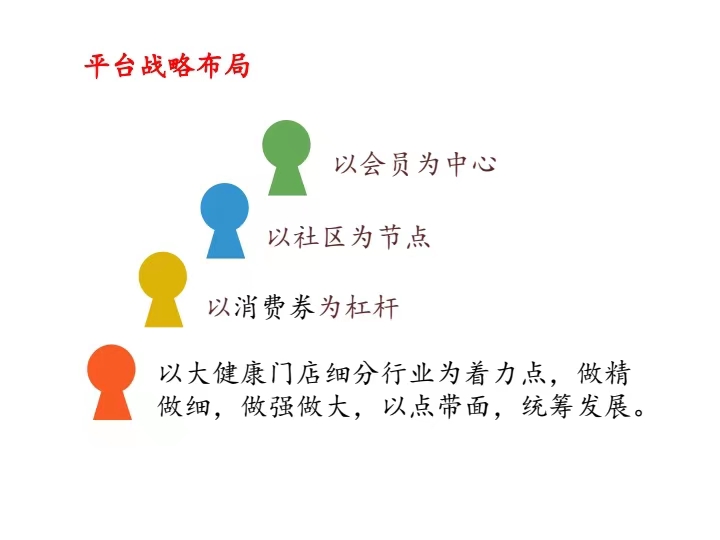 平台战略布局

以会员为中心

以社区为节点

以消费券为杠杆

以大健康门店细分行业为着力点，做精做细，做强做大，以点带面，统筹发展。